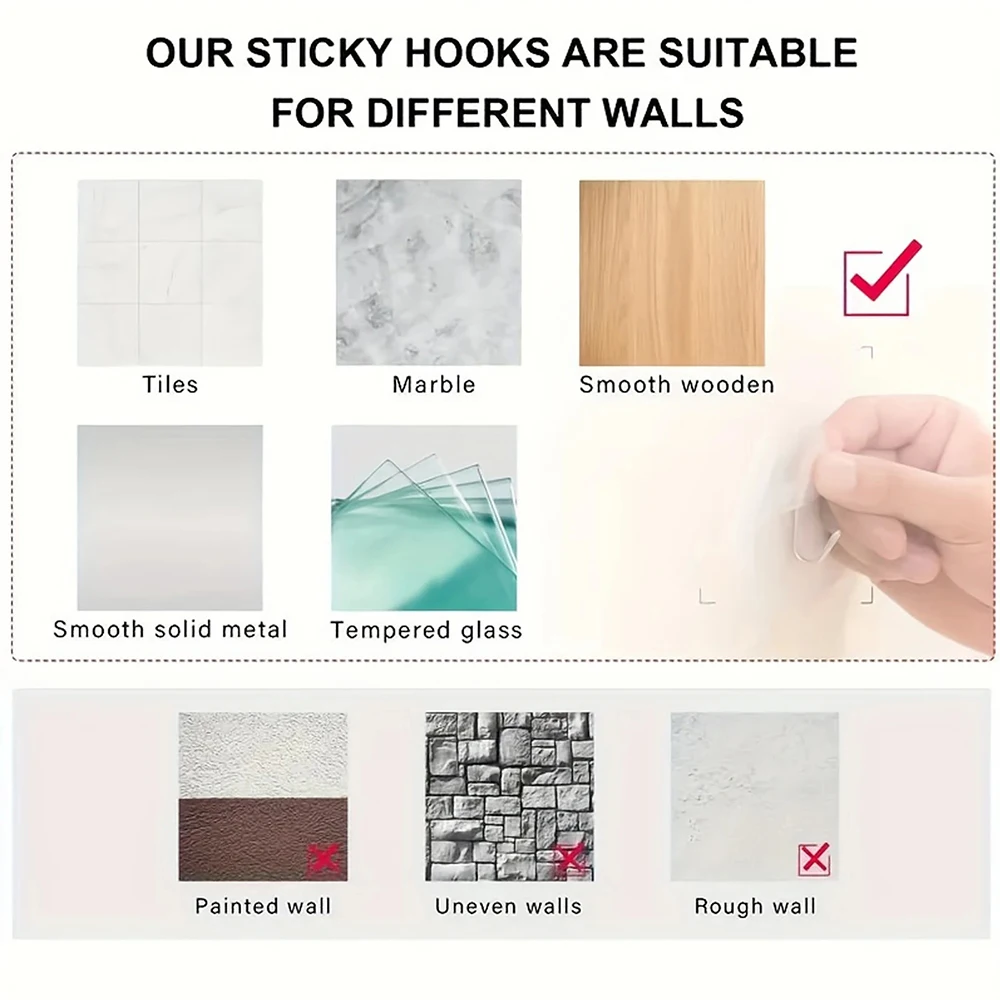 OUR STICKY HOOKS ARE SUITABLE FOR DIFFERENT WALLS

Tiles

Marble

Smooth wooden

Smooth solid metal

Tempered glass

Painted wall

Uneven walls

Rough wall